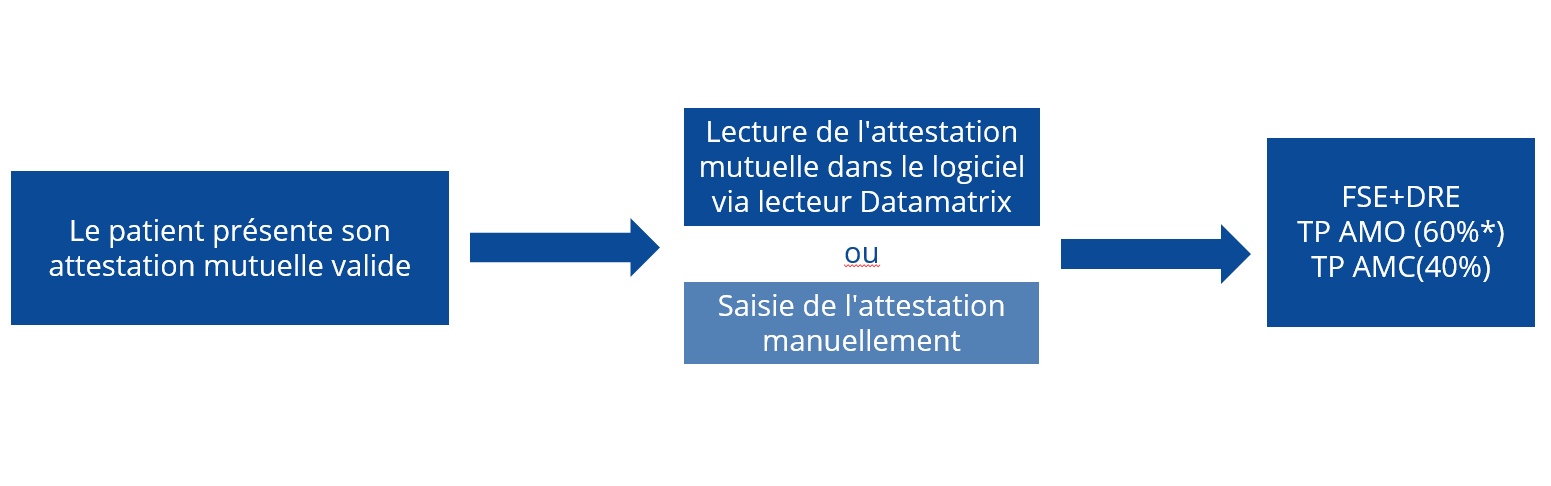 Le patient présente son attestation mutuelle valide

Lecture de l'attestation mutuelle dans le logiciel via lecteur Datamatrix

ou

Saisie de l'attestation manuellement

FSE+DRE
TP AMO (60%*)
TP AMC(40%)